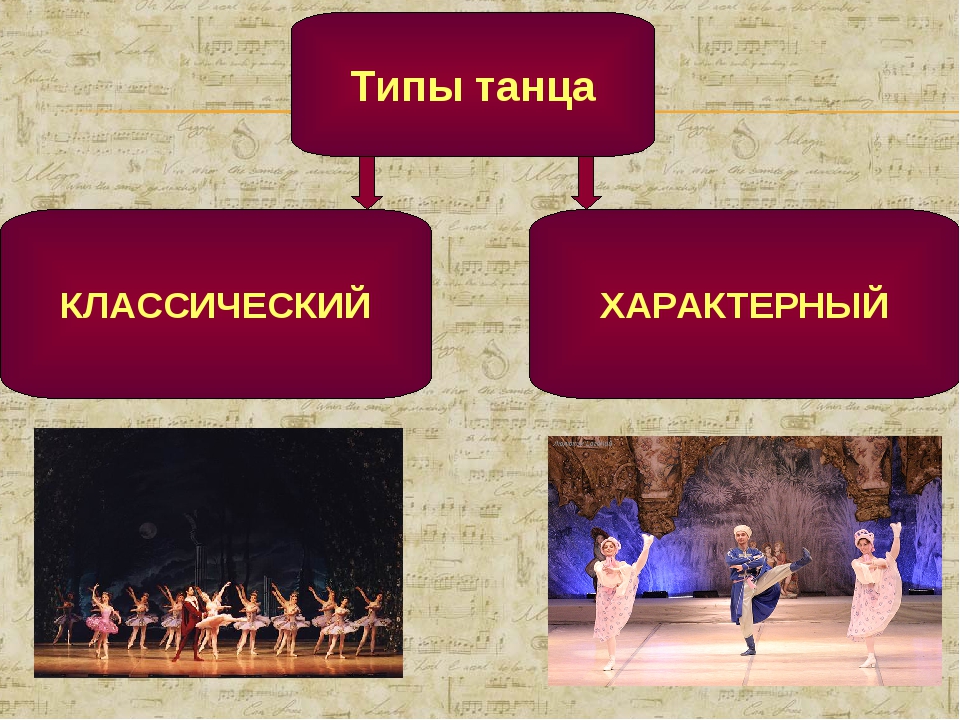 Типы танца

КЛАССИЧЕСКИЙ

ХАРАКТЕРНЫЙ